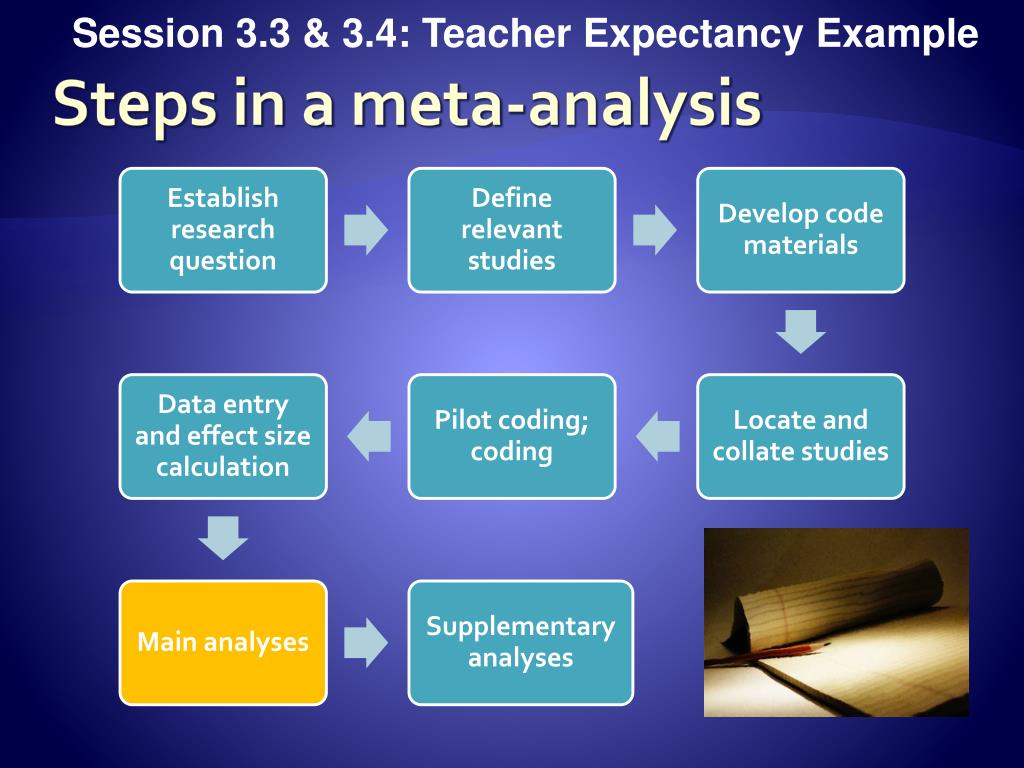 Session 3.3 & 3.4: Teacher Expectancy Example

Steps in a meta-analysis

Establish research question

Define relevant studies

Develop code materials

Locate and collate studies

Pilot coding; coding

Data entry and effect size calculation

Main analyses

Supplementary analyses